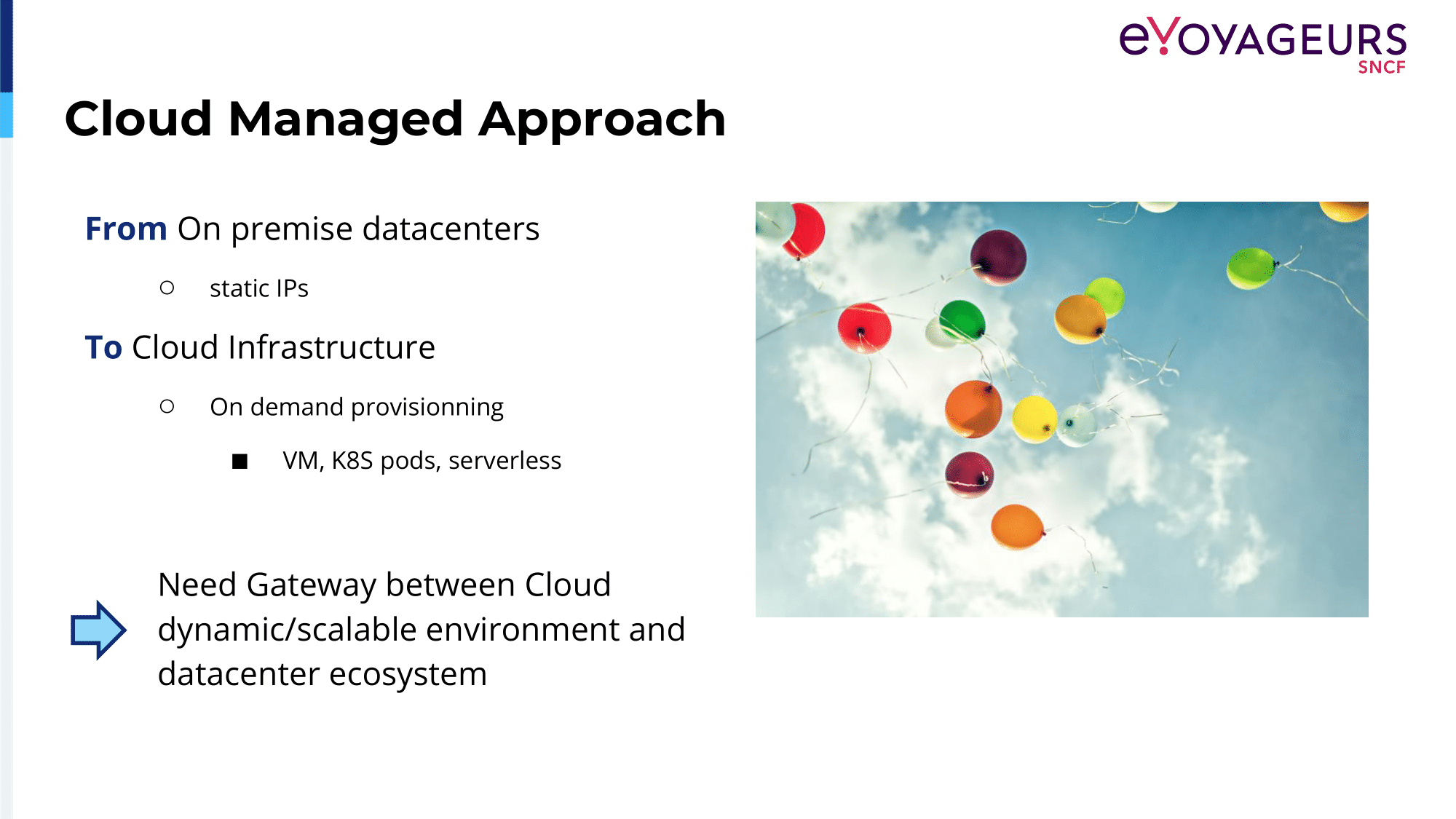 eVOYAGEURS
SNCF

Cloud Managed Approach

From On premise datacenters

○ static IPs

To Cloud Infrastructure

○ On demand provisionning

■ VM, K8S pods, serverless

Need Gateway between Cloud dynamic/scalable environment and datacenter ecosystem